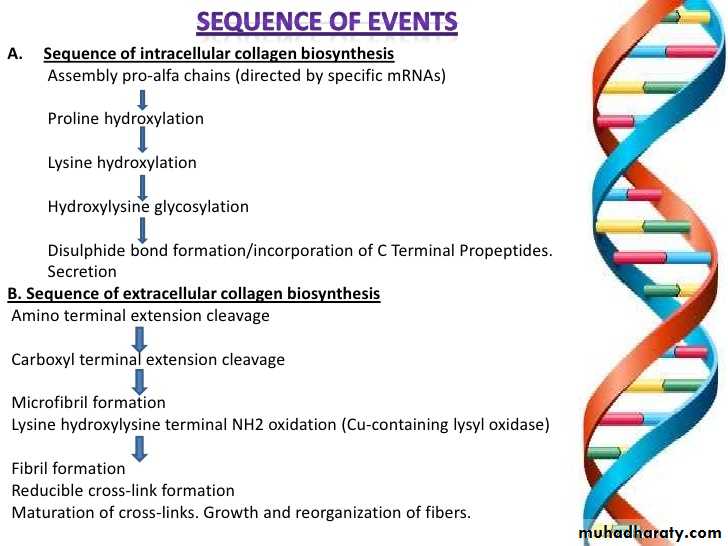 SEQUENCE OF EVENTS

A. Sequence of intracellular collagen biosynthesis

Assembly pro-alfa chains (directed by specific mRNAs)

Proline hydroxylation

Lysine hydroxylation

Hydroxylysine glycosylation

Disulphide bond formation/incorporation of C Terminal Propeptides.
Secretion

B. Sequence of extracellular collagen biosynthesis

Amino terminal extension cleavage

Carboxyl terminal extension cleavage

Microfibril formation
Lysine hydroxylysine terminal NH2 oxidation (Cu-containing lysyl oxidase)

Fibril formation
Reducible cross-link formation
Maturation of cross-links. Growth and reorganization of fibers.

muhadharaty.com